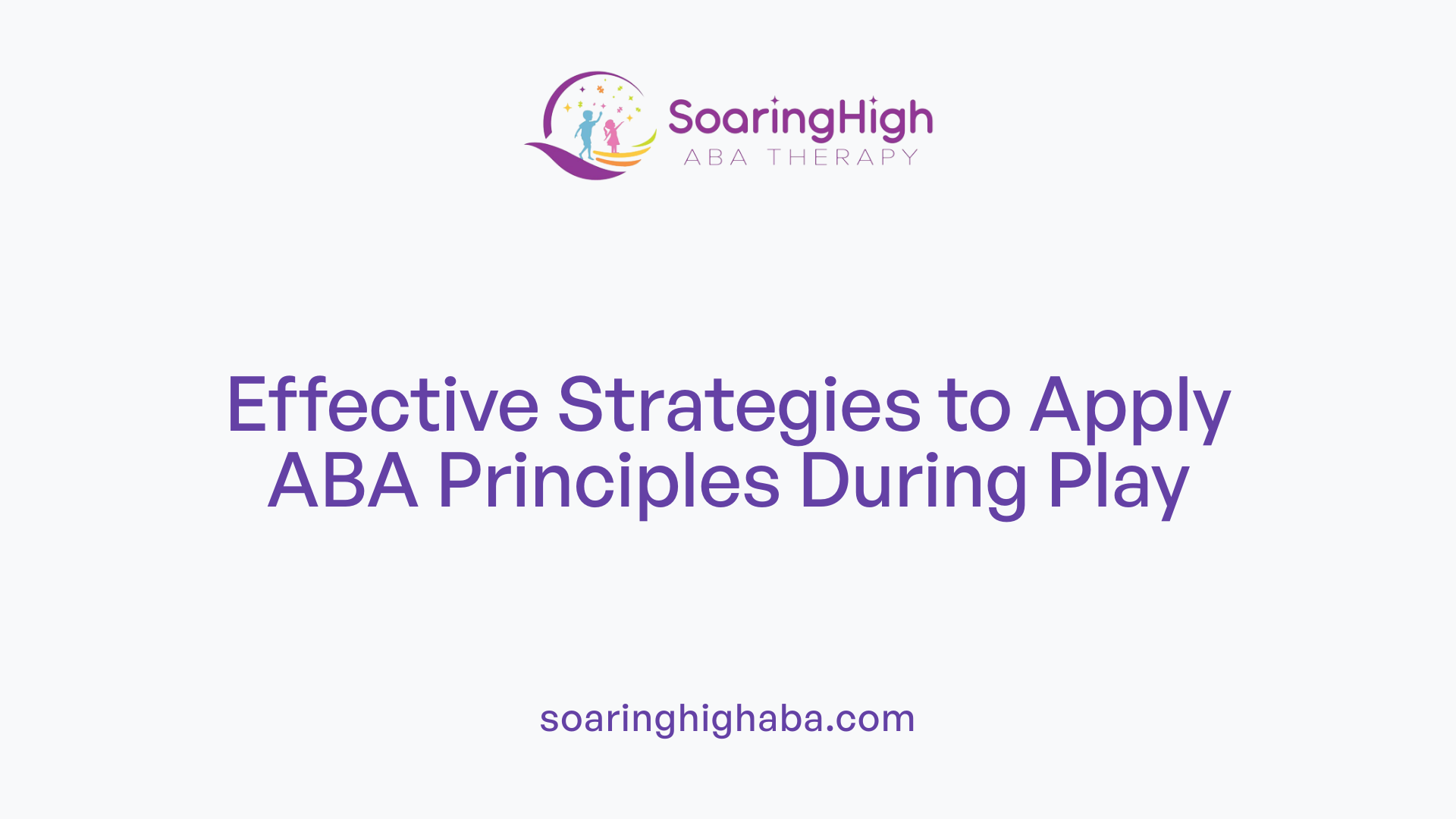 SoaringHigh
ABA THERAPY

Effective Strategies to Apply ABA Principles During Play

soaringhighaba.com